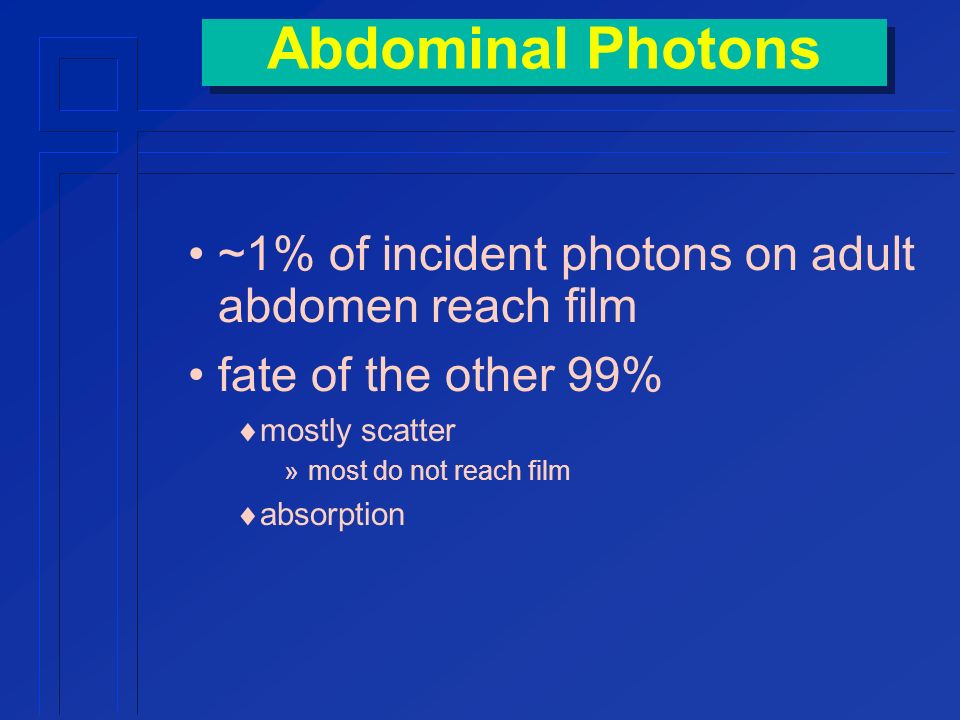 Abdominal Photons

• ~1% of incident photons on adult abdomen reach film

• fate of the other 99%

♦ mostly scatter

» most do not reach film

♦ absorption